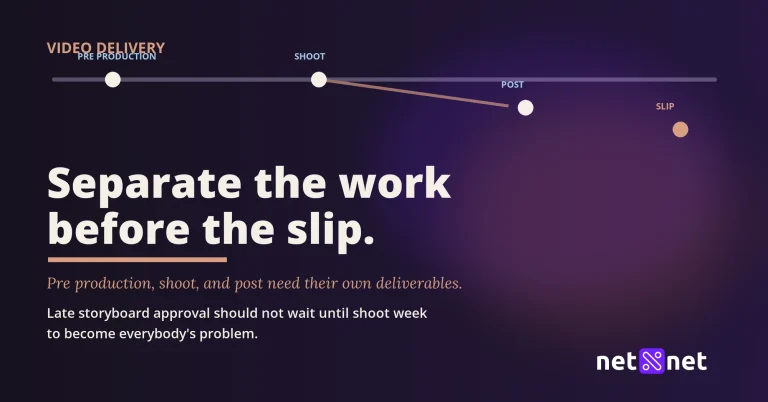 VIDEO DELIVERY

PRE PRODUCTION

SHOOT

POST

SLIP

Separate the work before the slip.

Pre production, shoot, and post need their own deliverables.

Late storyboard approval should not wait until shoot week to become everybody's problem.

net net